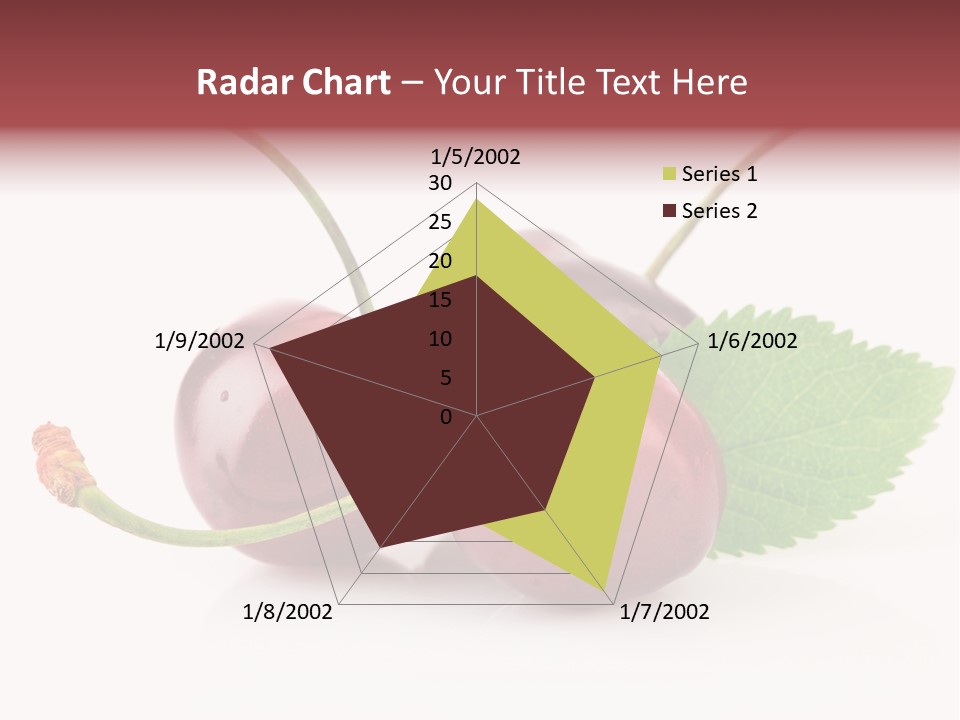 Radar Chart – Your Title Text Here

1/5/2002
30
25
20
15
10
5
0
1/6/2002
1/7/2002
1/8/2002
1/9/2002

Series 1
Series 2